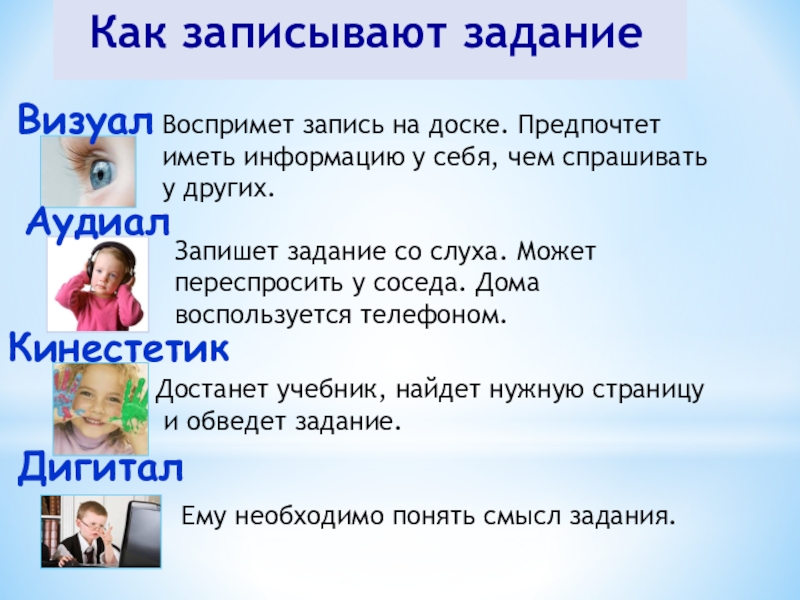 Как записывают задание

Визуал

Воспримет запись на доске. Предпочтет иметь информацию у себя, чем спрашивать у других.

Аудиал

Запишет задание со слуха. Может переспросить у соседа. Дома воспользуется телефоном.

Кинестетик

Достанет учебник, найдет нужную страницу и обведет задание.

Дигитал

Ему необходимо понять смысл задания.